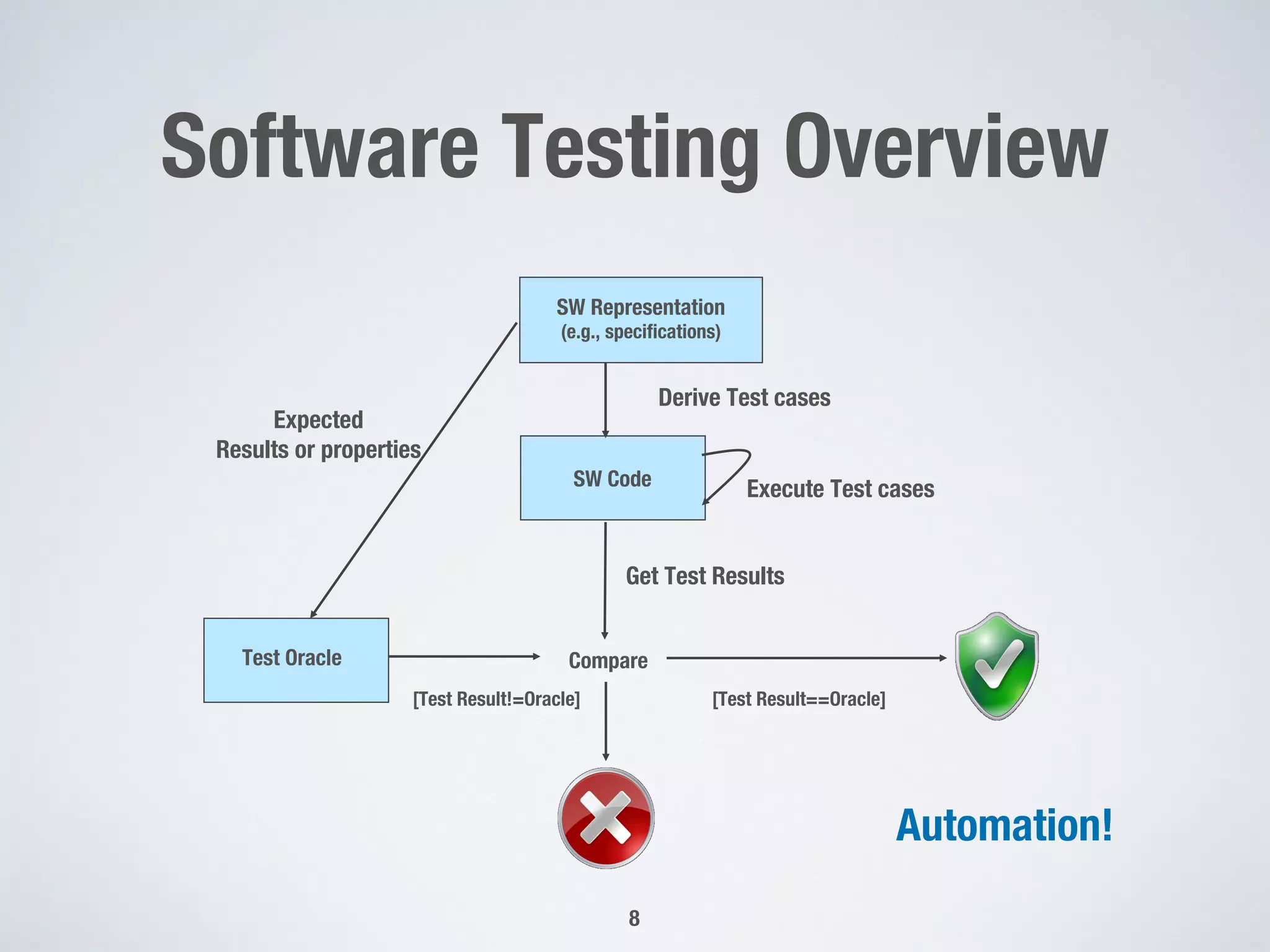 Software Testing Overview

SW Representation
(e.g., specifications)

Derive Test cases

Expected
Results or properties

SW Code

Execute Test cases

Get Test Results

Test Oracle

Compare

[Test Result!=Oracle]

[Test Result==Oracle]

Automation!

8